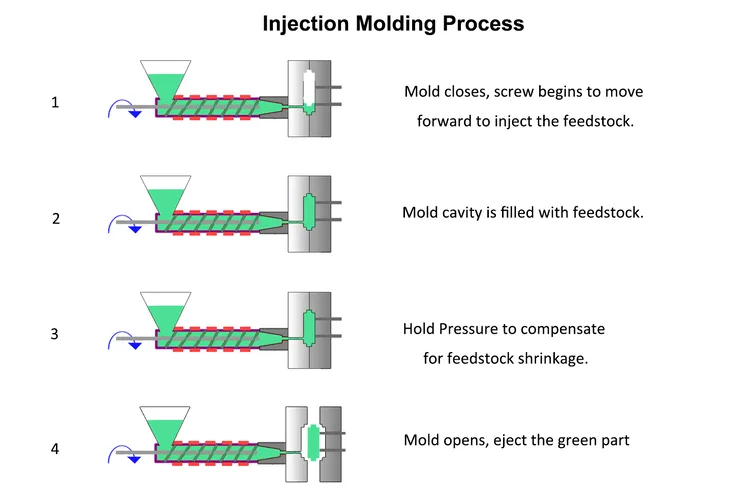 Injection Molding Process

1

Mold closes, screw begins to move forward to inject the feedstock.

2

Mold cavity is filled with feedstock.

3

Hold Pressure to compensate for feedstock shrinkage.

4

Mold opens, eject the green part